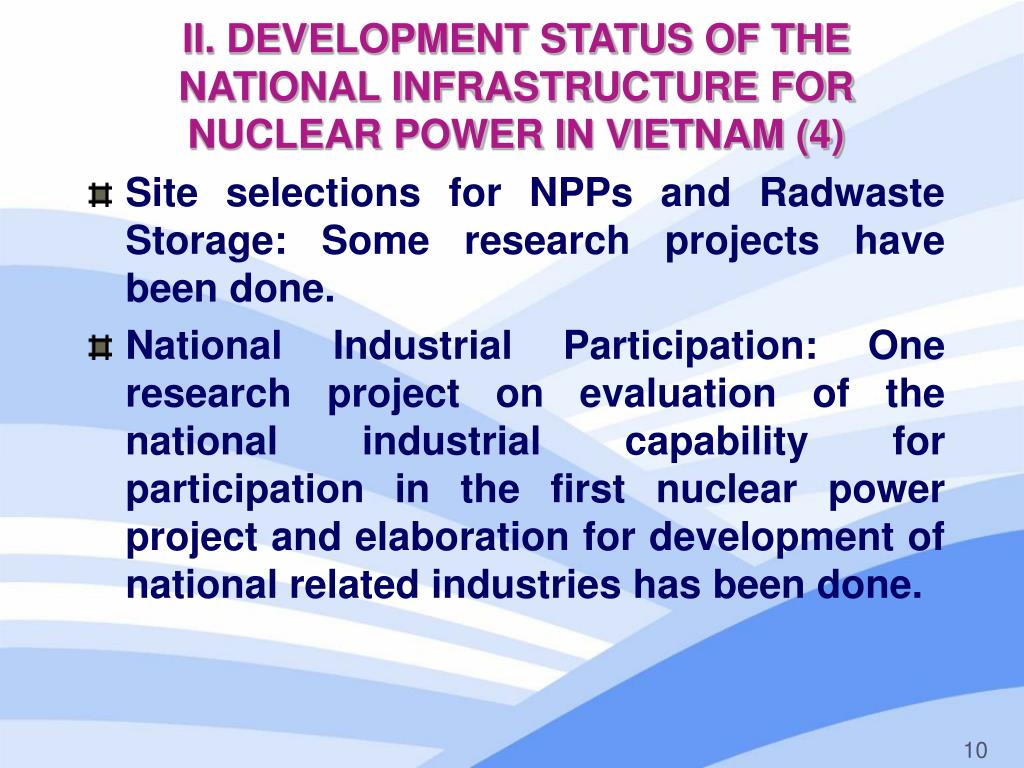 II. DEVELOPMENT STATUS OF THE NATIONAL INFRASTRUCTURE FOR NUCLEAR POWER IN VIETNAM (4)

Site selections for NPPs and Radwaste Storage: Some research projects have been done.

National Industrial Participation: One research project on evaluation of the national industrial capability for participation in the first nuclear power project and elaboration for development of national related industries has been done.

10